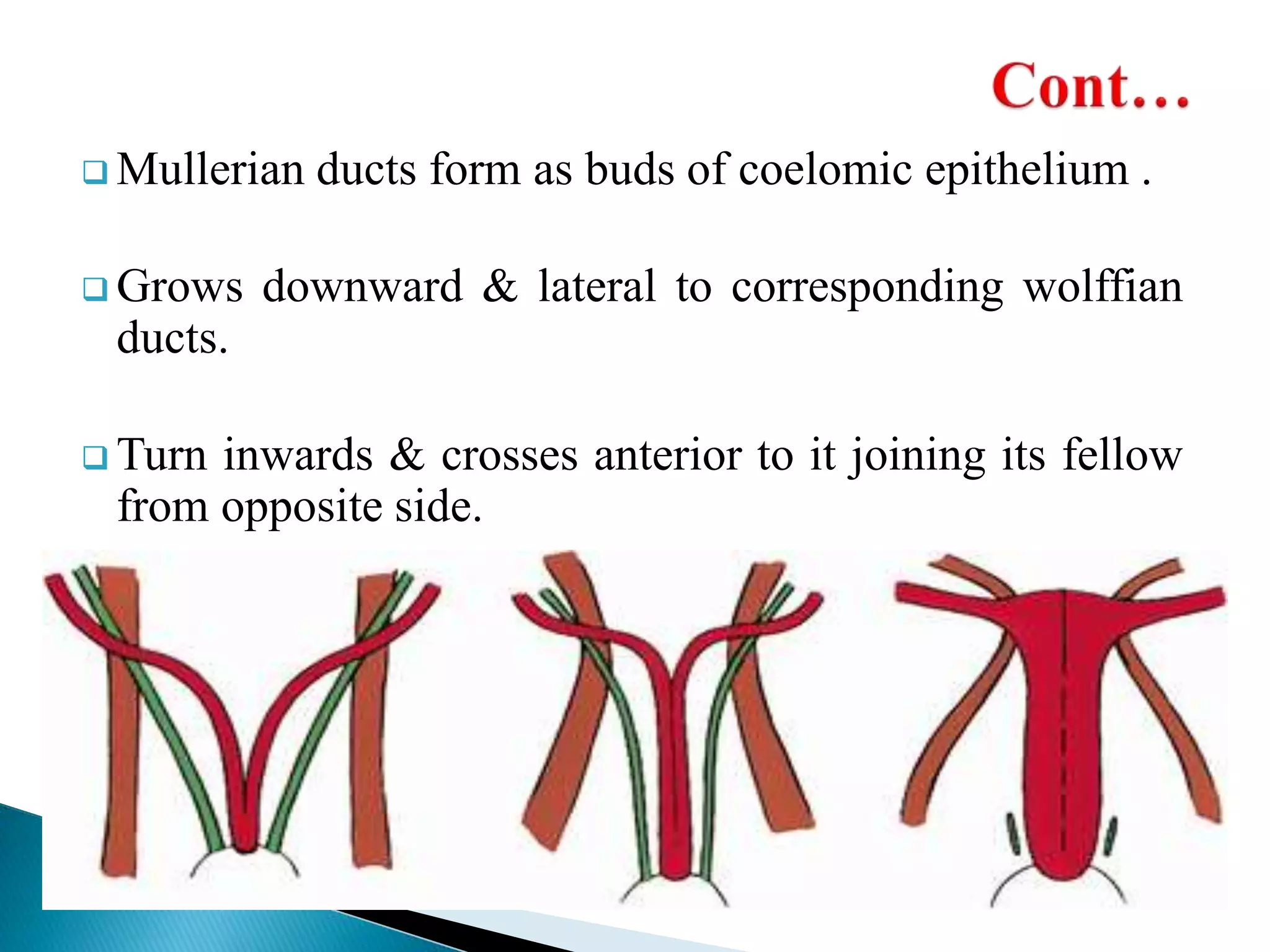 Cont…

❑ Mullerian ducts form as buds of coelomic epithelium .

❑ Grows downward & lateral to corresponding wolffian ducts.

❑ Turn inwards & crosses anterior to it joining its fellow from opposite side.